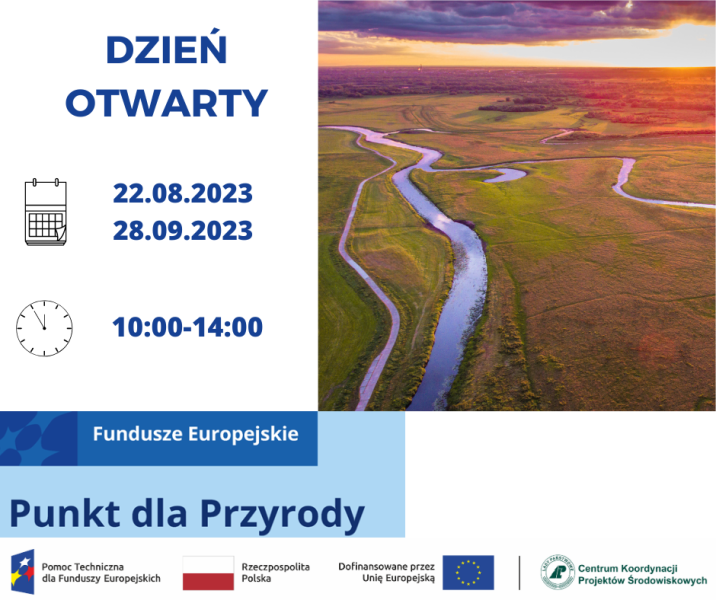 DZIEŃ OTWARTY

22.08.2023
28.09.2023

10:00-14:00

Fundusze Europejskie

Punkt dla Przyrody

Pomoc Techniczna dla Funduszy Europejskich

Rzeczpospolita Polska

Dofinansowane przez Unię Europejską

LASY PAŃSTWOWE

Centrum Koordynacji Projektów Środowiskowych